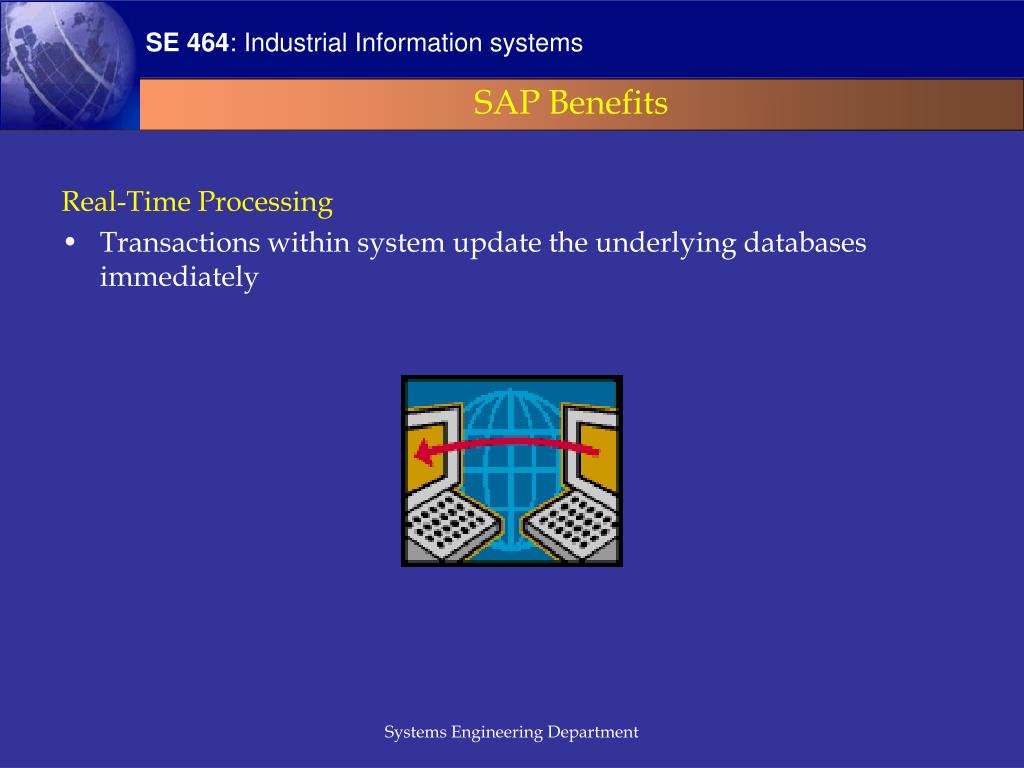 SE 464: Industrial Information systems

SAP Benefits

Real-Time Processing

• Transactions within system update the underlying databases immediately

Systems Engineering Department